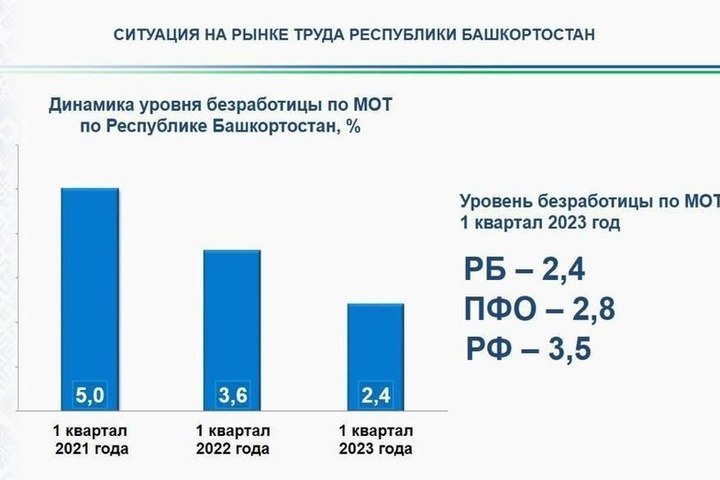 СИТУАЦИЯ НА РЫНКЕ ТРУДА РЕСПУБЛИКИ БАШКОРТОСТАН

Динамика уровня безработицы по МОТ по Республике Башкортостан, %

5,0

3,6

2,4

1 квартал 2021 года

1 квартал 2022 года

1 квартал 2023 года

Уровень безработицы по МОТ
1 квартал 2023 год

РБ – 2,4
ПФО – 2,8
РФ – 3,5